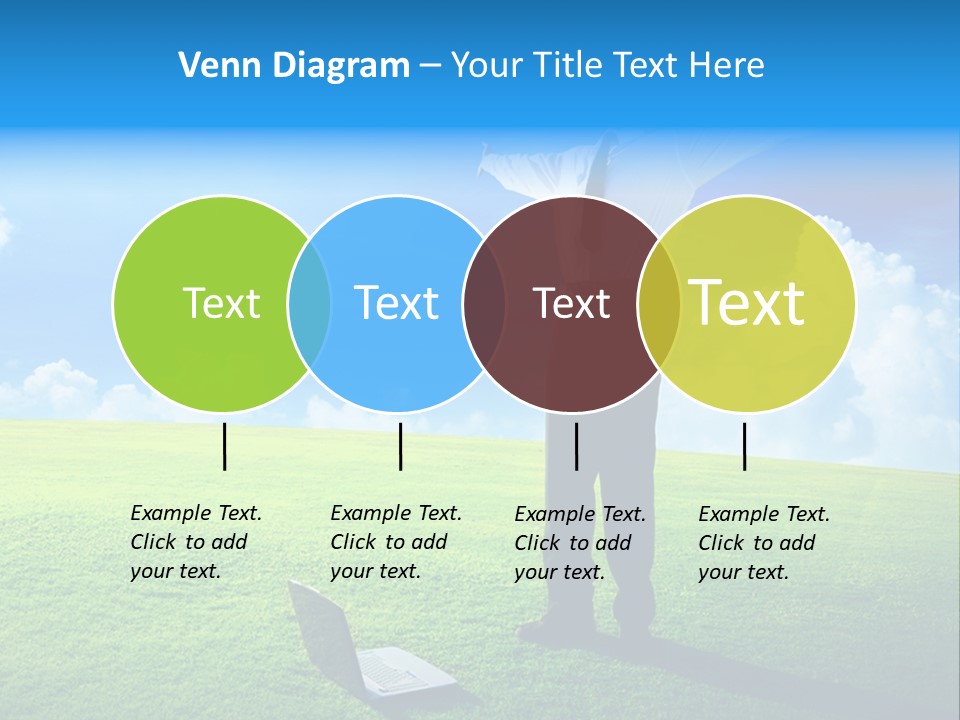 Venn Diagram – Your Title Text Here

Text

Text

Text

Text

Example Text. Click to add your text.

Example Text. Click to add your text.

Example Text. Click to add your text.

Example Text. Click to add your text.